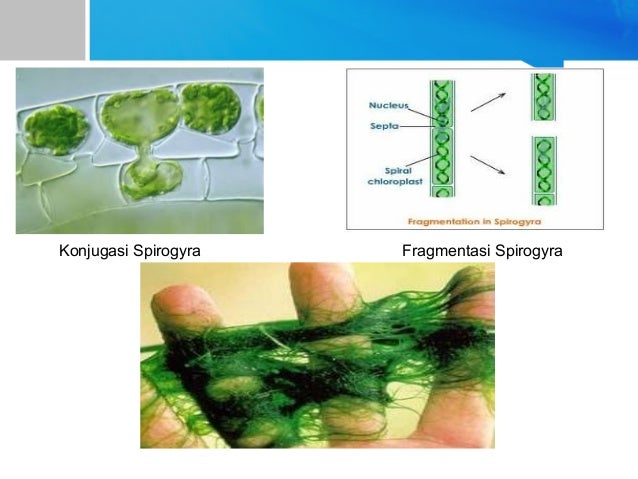 Nucleus
Septa
Spiral chloroplast
Fragmentation in Spirogyra

Konjugasi Spirogyra

Fragmentasi Spirogyra